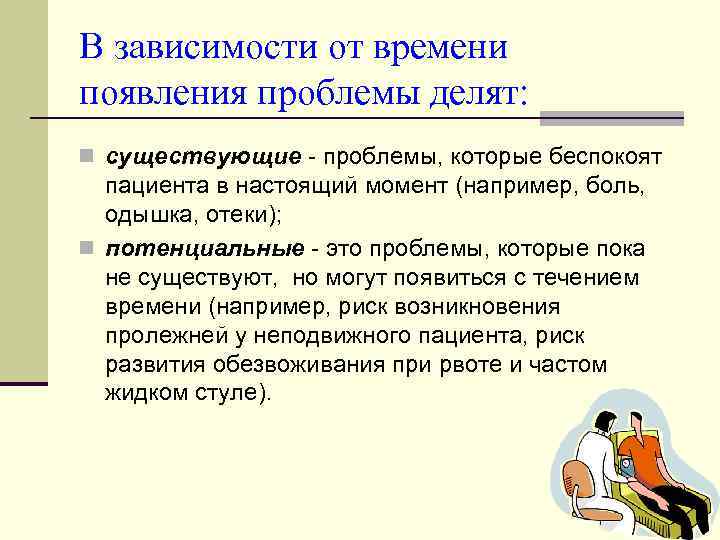 В зависимости от времени появления проблемы делят:

существующие - проблемы, которые беспокоят пациента в настоящий момент (например, боль, одышка, отеки);

потенциальные - это проблемы, которые пока не существуют, но могут появиться с течением времени (например, риск возникновения пролежней у неподвижного пациента, риск развития обезвоживания при рвоте и частом жидком стуле).